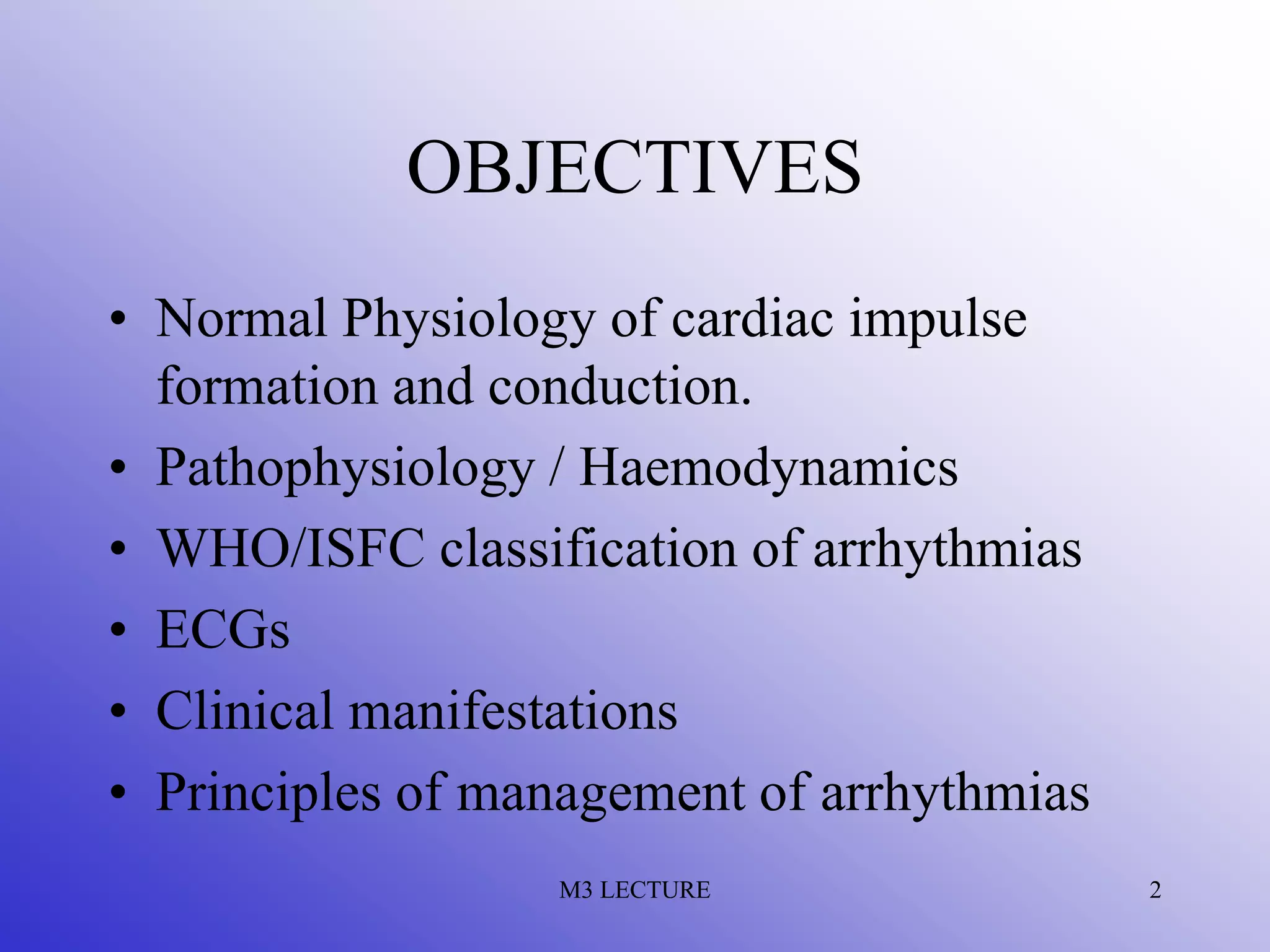 OBJECTIVES

• Normal Physiology of cardiac impulse formation and conduction.
• Pathophysiology / Haemodynamics
• WHO/ISFC classification of arrhythmias
• ECGs
• Clinical manifestations
• Principles of management of arrhythmias

M3 LECTURE

2